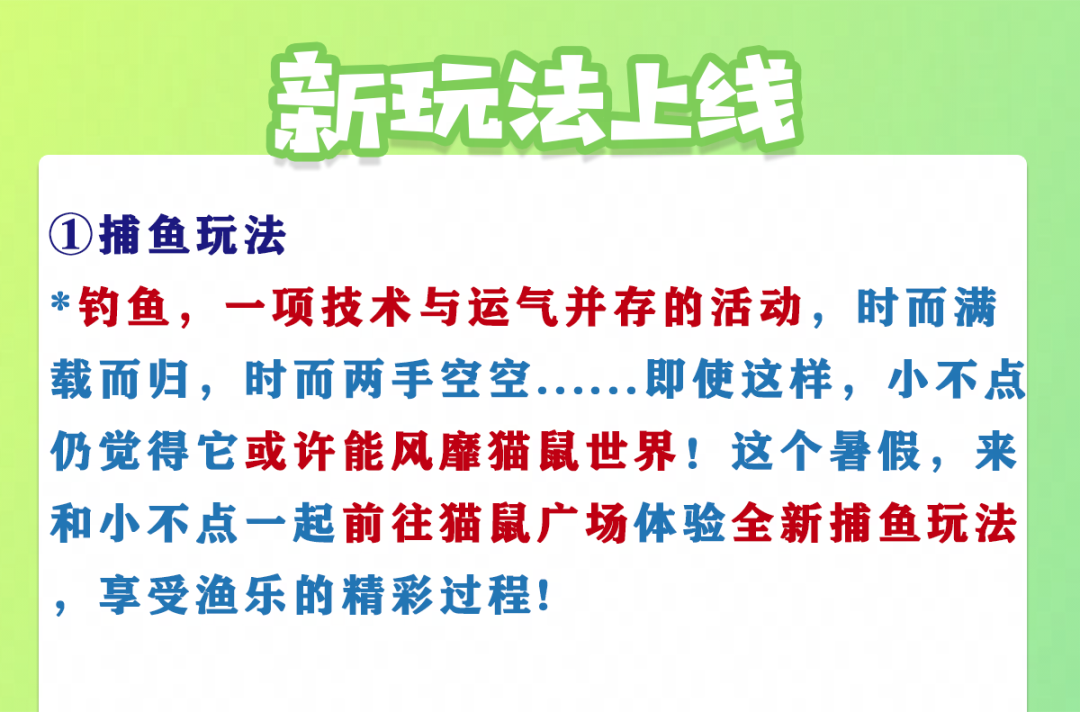 新玩法上线

①捕鱼玩法

*钓鱼，一项技术与运气并存的活动，时而满载而归，时而两手空空......即使这样，小不点仍觉得它或许能风靡猫鼠世界！这个暑假，来和小不点一起前往猫鼠广场体验全新捕鱼玩法，享受渔乐的精彩过程！